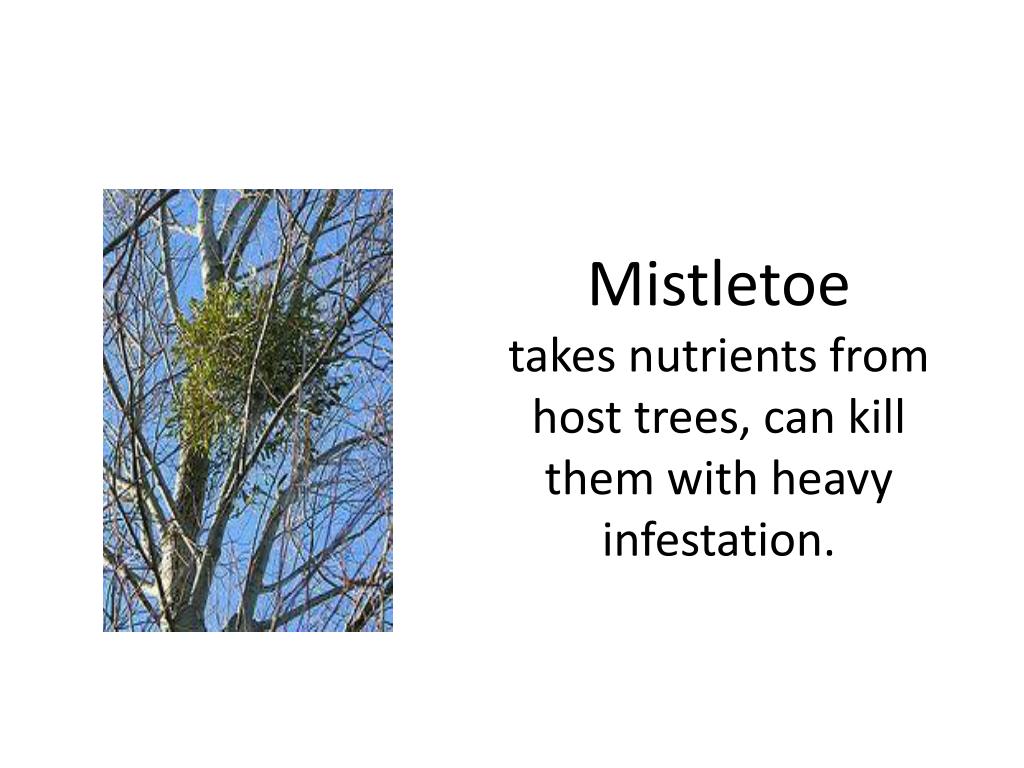 Mistletoe
takes nutrients from host trees, can kill them with heavy infestation.